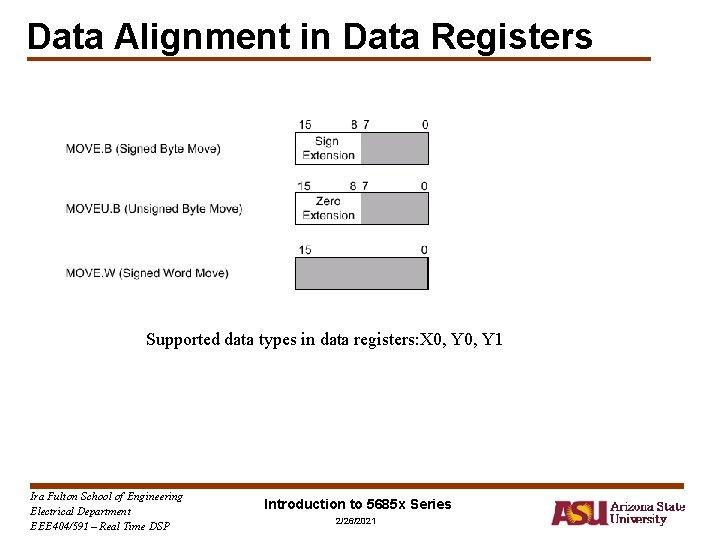 Data Alignment in Data Registers

MOVE.B (Signed Byte Move)

15 8 7 0

Sign Extension

MOVEU.B (Unsigned Byte Move)

15 8 7 0

Zero Extension

MOVE.W (Signed Word Move)

15 0

Supported data types in data registers:X0, Y0, Y1

Ira Fulton School of Engineering
Electrical Department
EEE404/591 – Real Time DSP

Introduction to 5685x Series

2/26/2021

ASU Arizona State University